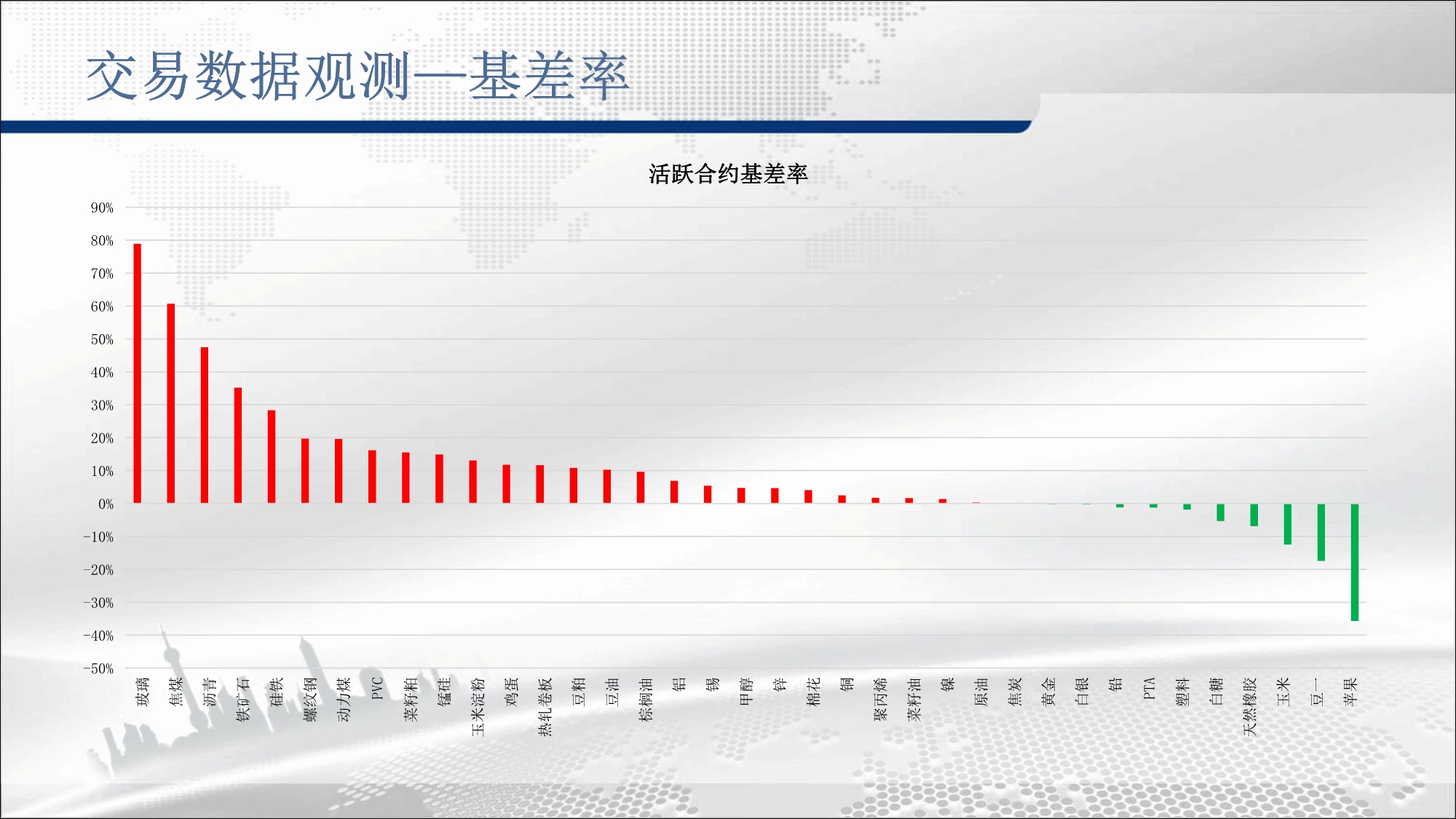 交易数据观测—基差率

活跃合约基差率

90%
80%
70%
60%
50%
40%
30%
20%
10%
0%
-10%
-20%
-30%
-40%
-50%

玻璃
焦煤
沥青
铁矿石
硅铁
螺纹钢
动力煤
PVC
菜籽粕
锰硅
玉米淀粉
鸡蛋
热轧卷板
豆粕
豆油
棕榈油
铝
锡
甲醇
锌
棉花
铜
聚丙烯
菜籽油
镍
原油
焦炭
黄金
白银
铅
PTA
塑料
白糖
天然橡胶
玉米
豆一
苹果